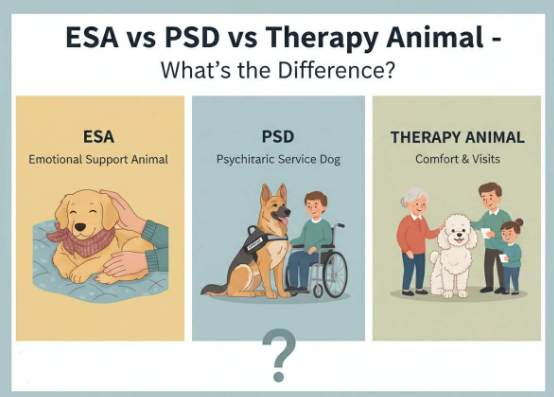 ESA vs PSD vs Therapy Animal -
What's the Difference?

ESA
Emotional Support Animal

PSD
Psychitaric Service Dog

THERAPY ANIMAL
Comfort & Visits

?